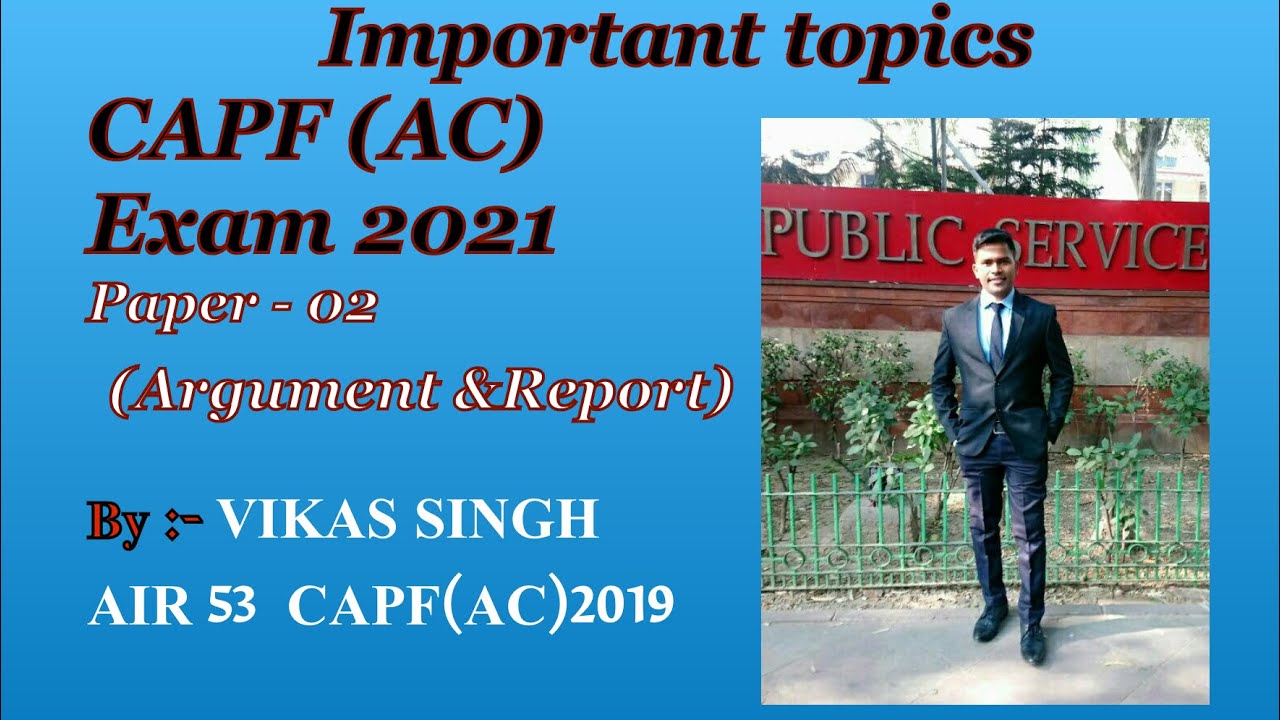 Important topics

CAPF (AC)
Exam 2021

Paper - 02
(Argument &Report)

By :- VIKAS SINGH
AIR 53 CAPF(AC)2019

PUBLIC SERVICE